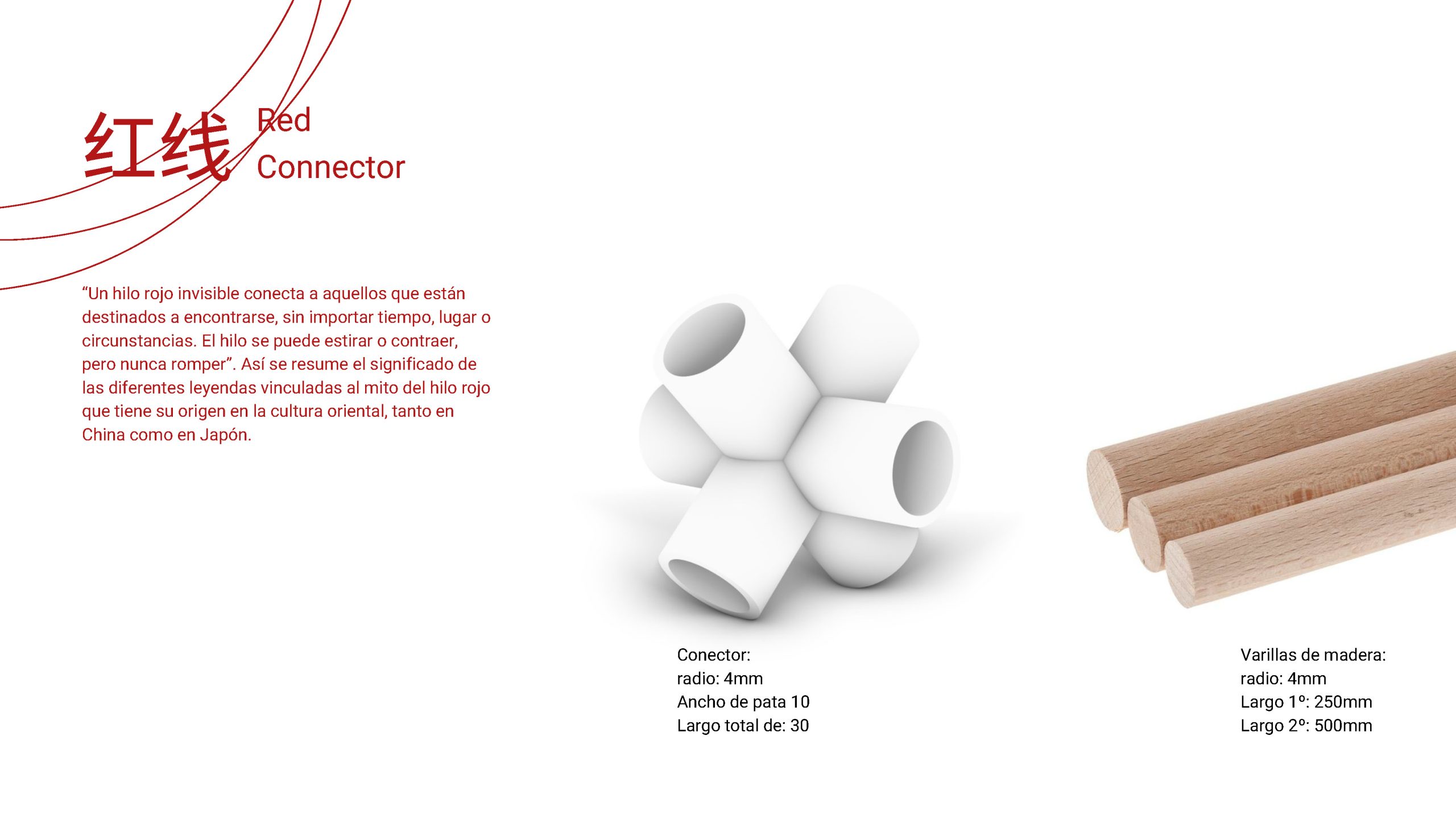 红线 Red Connector

“Un hilo rojo invisible conecta a aquellos que están destinados a encontrarse, sin importar tiempo, lugar o circunstancias. El hilo se puede estirar o contraer, pero nunca romper”. Así se resume el significado de las diferentes leyendas vinculadas al mito del hilo rojo que tiene su origen en la cultura oriental, tanto en China como en Japón.

Conector:
radio: 4mm
Ancho de pata 10
Largo total de: 30

Varillas de madera:
radio: 4mm
Largo 1º: 250mm
Largo 2º: 500mm